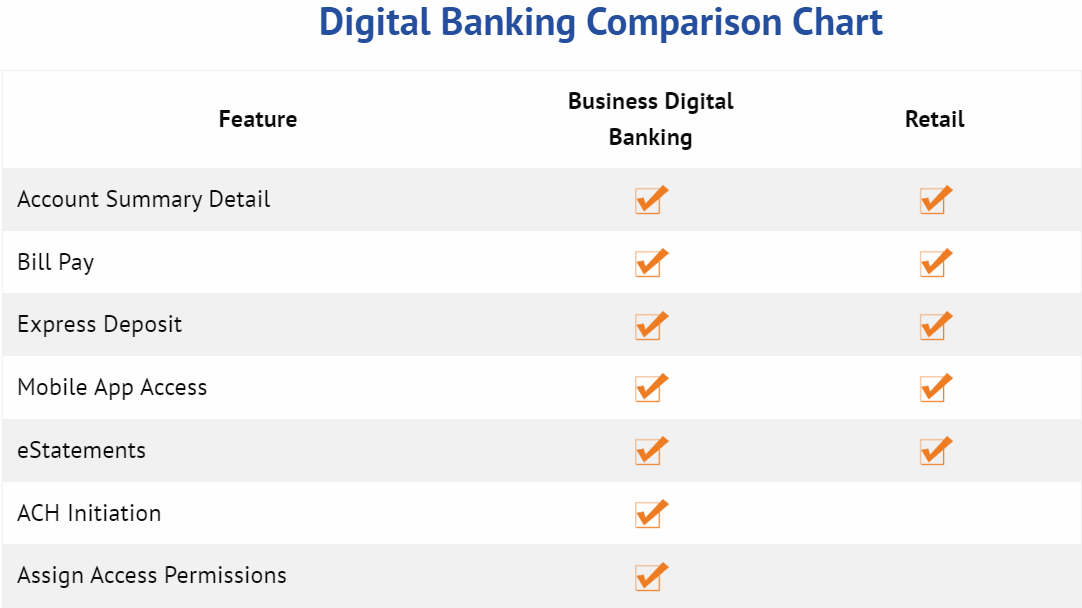 Digital Banking Comparison Chart

| Feature | Business Digital Banking | Retail |
|---|---|---|
| Account Summary Detail | ✓ | ✓ |
| Bill Pay | ✓ | ✓ |
| Express Deposit | ✓ | ✓ |
| Mobile App Access | ✓ | ✓ |
| eStatements | ✓ | ✓ |
| ACH Initiation | ✓ | |
| Assign Access Permissions | ✓ | |